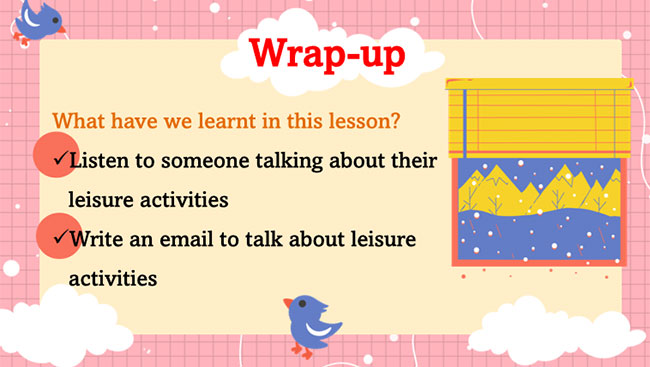 Wrap-up

What have we learnt in this lesson?

✓Listen to someone talking about their leisure activities

✓Write an email to talk about leisure activities